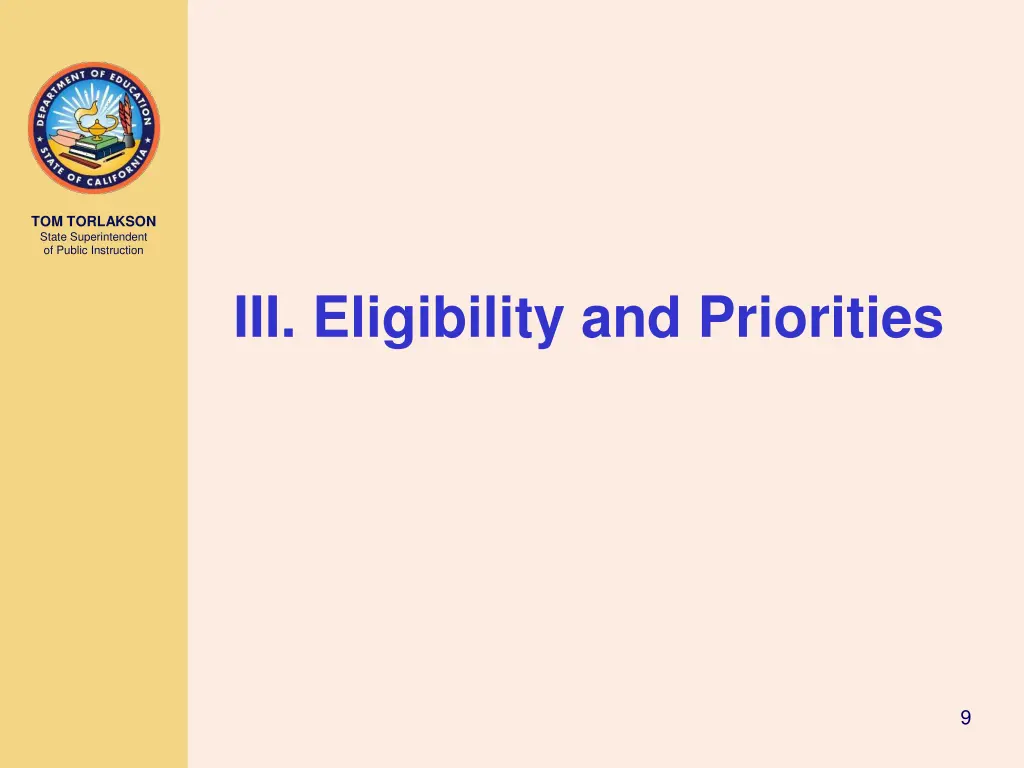 DEPARTMENT OF EDUCATION
STATE OF CALIFORNIA

TOM TORLAKSON
State Superintendent of Public Instruction

III. Eligibility and Priorities

9